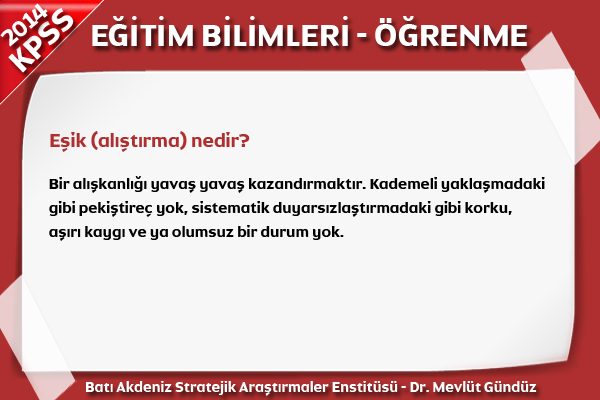 2014 KPSS

EĞİTİM BİLİMLERİ - ÖĞRENME

Eşik (alıştırma) nedir?

Bir alışkanlığı yavaş yavaş kazandırmaktır. Kademeli yaklaşmadaki gibi pekiştireç yok, sistematik duyarsızlaştırmadaki gibi korku, aşırı kaygı ve ya olumsuz bir durum yok.

Batı Akdeniz Stratejik Araştırmaler Enstitüsü - Dr. Mevlüt Gündüz